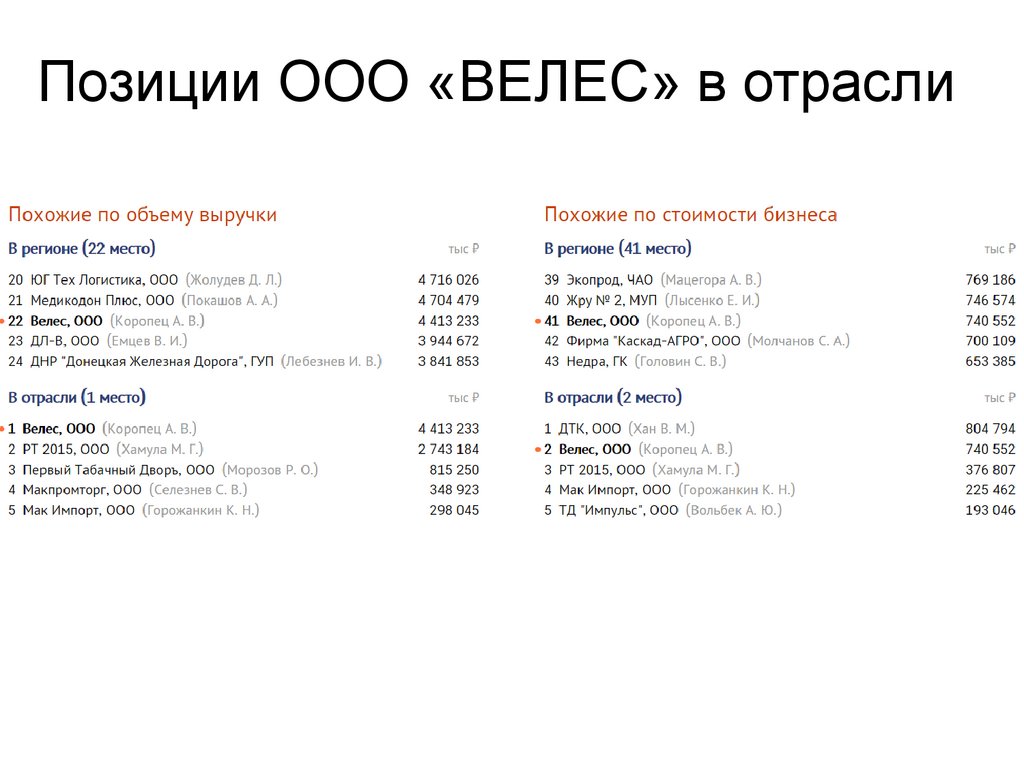 Позиции ООО «ВЕЛЕС» в отрасли

Похожие по объему выручки

В регионе (22 место)

тыс ₽

20 ЮГ Тех Логистика, ООО (Жолудев Д. Л.) 4 716 026
21 Медикодон Плюс, ООО (Покашов А. А.) 4 704 479
22 Велес, ООО (Коропец А. В.) 4 413 233
23 ДЛ-В, ООО (Емцев В. И.) 3 944 672
24 ДНР "Донецкая Железная Дорога", ГУП (Лебезнев И. В.) 3 841 853

В отрасли (1 место)

тыс ₽

1 Велес, ООО (Коропец А. В.) 4 413 233
2 РТ 2015, ООО (Хамула М. Г.) 2 743 184
3 Первый Табачный Дворъ, ООО (Морозов Р. О.) 815 250
4 Макпромторг, ООО (Селезнев С. В.) 348 923
5 Мак Импорт, ООО (Горожанкин К. Н.) 298 045

Похожие по стоимости бизнеса

В регионе (41 место)

тыс ₽

39 Экопрод, ЧАО (Мацегора А. В.) 769 186
40 Жру № 2, МУП (Лысенко Е. И.) 746 574
41 Велес, ООО (Коропец А. В.) 740 552
42 Фирма "Каскад-АГРО", ООО (Молчанов С. А.) 700 109
43 Недра, ГК (Головин С. В.) 653 385

В отрасли (2 место)

тыс ₽

1 ДТК, ООО (Хан В. М.) 804 794
2 Велес, ООО (Коропец А. В.) 740 552
3 РТ 2015, ООО (Хамула М. Г.) 376 807
4 Мак Импорт, ООО (Горожанкин К. Н.) 225 462
5 ТД "Импульс", ООО (Вольбек А. Ю.) 193 046